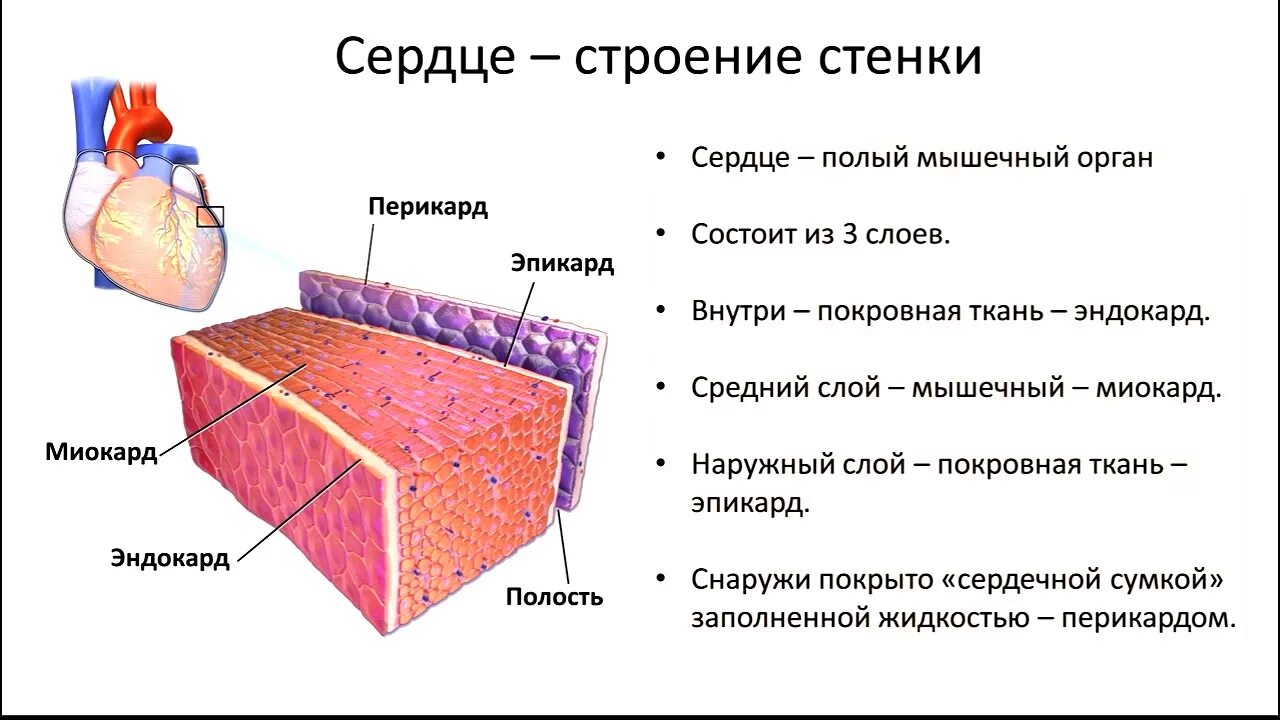 Сердце – строение стенки

Перикард

Эпикард

Миокард

Эндокард

Полость

• Сердце – полый мышечный орган

• Состоит из 3 слоев.

• Внутри – покровная ткань – эндокард.

• Средний слой – мышечный – миокард.

• Наружный слой – покровная ткань – эпикард.

• Снаружи покрыто «сердечной сумкой» заполненной жидкостью – перикардом.